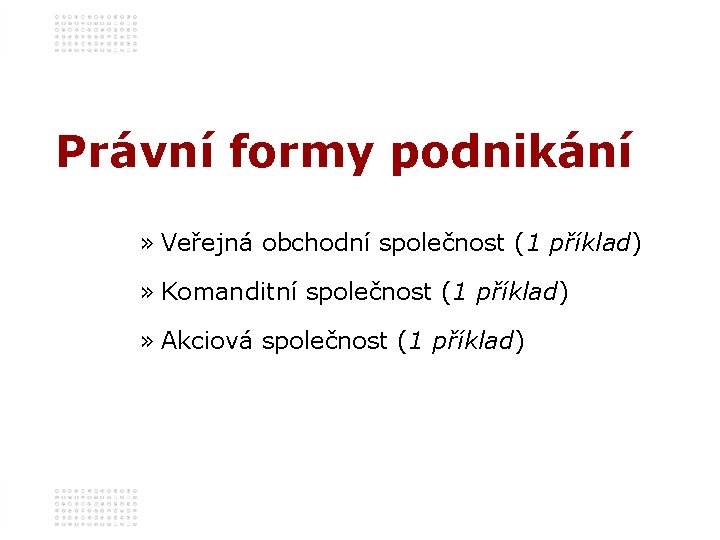 Právní formy podnikání

» Veřejná obchodní společnost (1 příklad)

» Komanditní společnost (1 příklad)

» Akciová společnost (1 příklad)